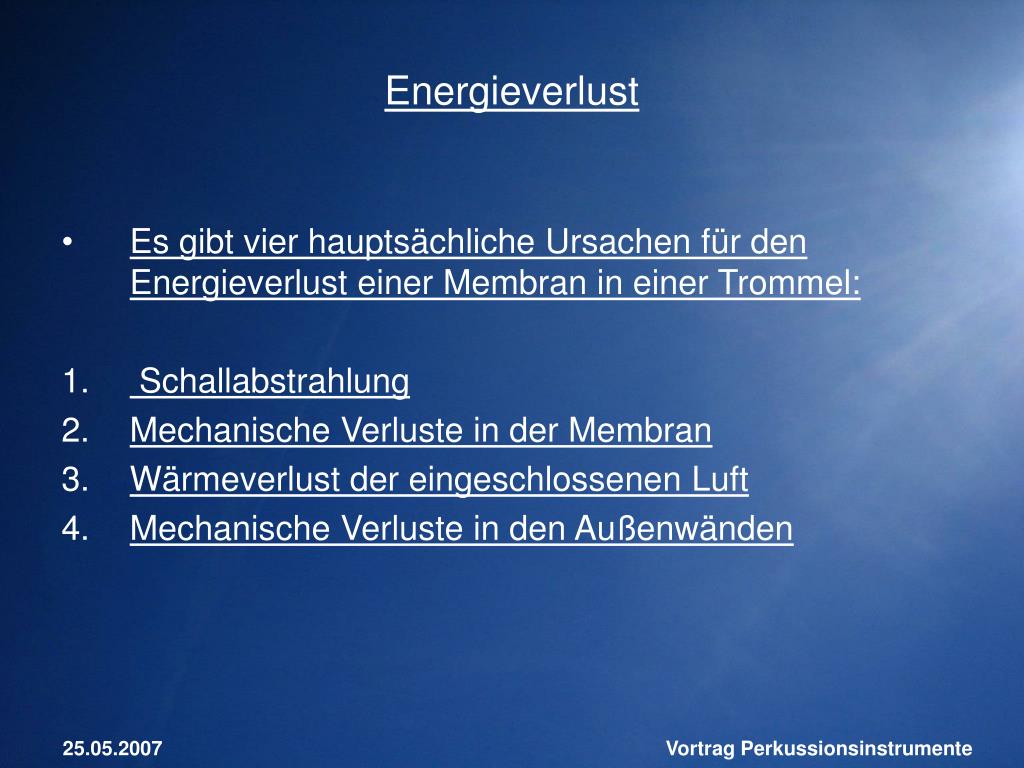 Energieverlust

• Es gibt vier hauptsächliche Ursachen für den Energieverlust einer Membran in einer Trommel:

1. Schallabstrahlung
2. Mechanische Verluste in der Membran
3. Wärmeverlust der eingeschlossenen Luft
4. Mechanische Verluste in den Außenwänden

25.05.2007

Vortrag Perkussionsinstrumente